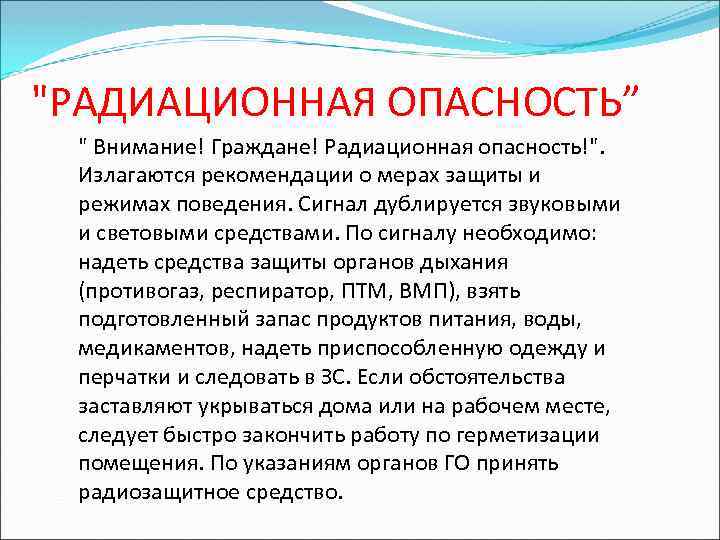 "РАДИАЦИОННАЯ ОПАСНОСТЬ”

" Внимание! Граждане! Радиационная опасность!". Излагаются рекомендации о мерах защиты и режимах поведения. Сигнал дублируется звуковыми и световыми средствами. По сигналу необходимо: надеть средства защиты органов дыхания (противогаз, респиратор, ПТМ, ВМП), взять подготовленный запас продуктов питания, воды, медикаментов, надеть приспособленную одежду и перчатки и следовать в ЗС. Если обстоятельства заставляют укрываться дома или на рабочем месте, следует быстро закончить работу по герметизации помещения. По указаниям органов ГО принять радиозащитное средство.